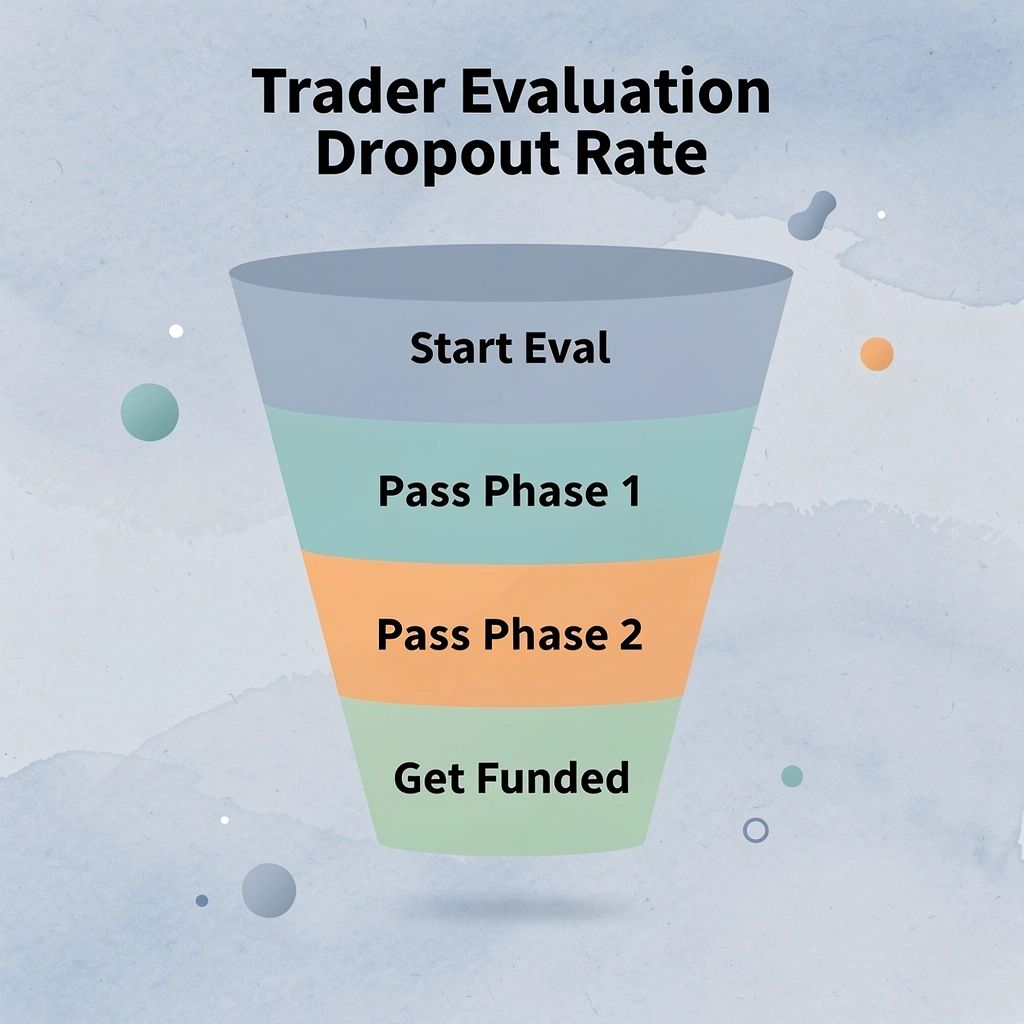 Trader Evaluation Dropout Rate

Start Eval

Pass Phase 1

Pass Phase 2

Get Funded